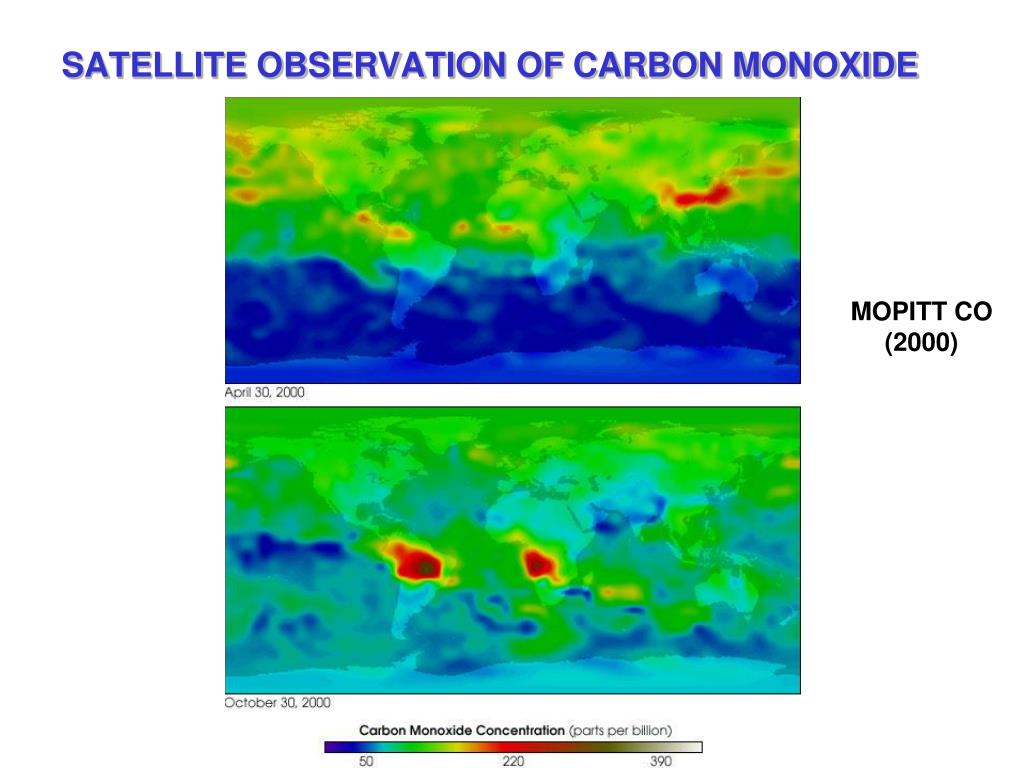 SATELLITE OBSERVATION OF CARBON MONOXIDE

April 30, 2000

MOPITT CO
(2000)

October 30, 2000

Carbon Monoxide Concentration (parts per billion)

50 220 390